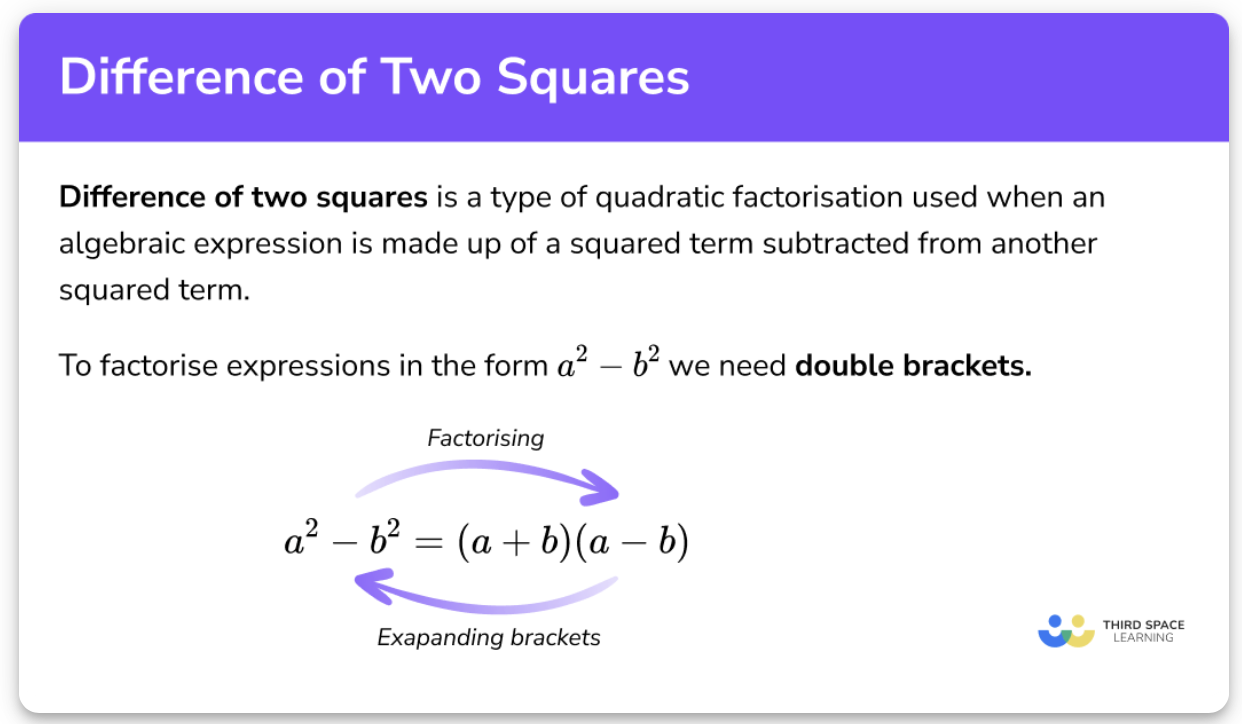 Difference of Two Squares

Difference of two squares is a type of quadratic factorisation used when an algebraic expression is made up of a squared term subtracted from another squared term.

To factorise expressions in the form $a^2 - b^2$ we need double brackets.

Factorising

$a^2 - b^2 = (a + b)(a - b)$

Exapanding brackets

THIRD SPACE LEARNING